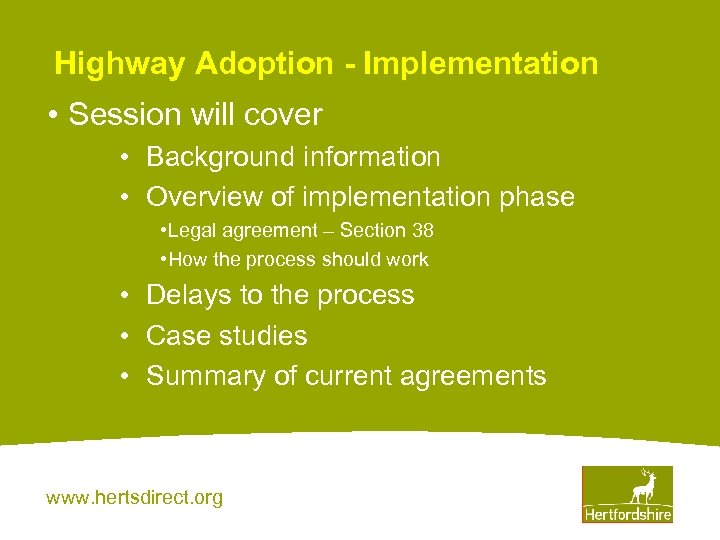 Highway Adoption - Implementation

• Session will cover

• Background information

• Overview of implementation phase

•Legal agreement – Section 38

•How the process should work

• Delays to the process

• Case studies

• Summary of current agreements

www.hertsdirect.org

Hertfordshire